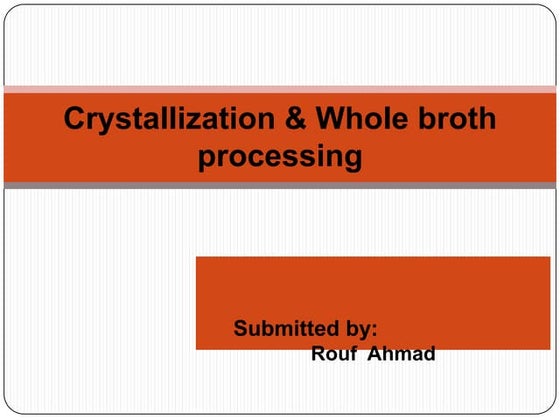 Crystallization & Whole broth processing

Submitted by:
Rouf Ahmad